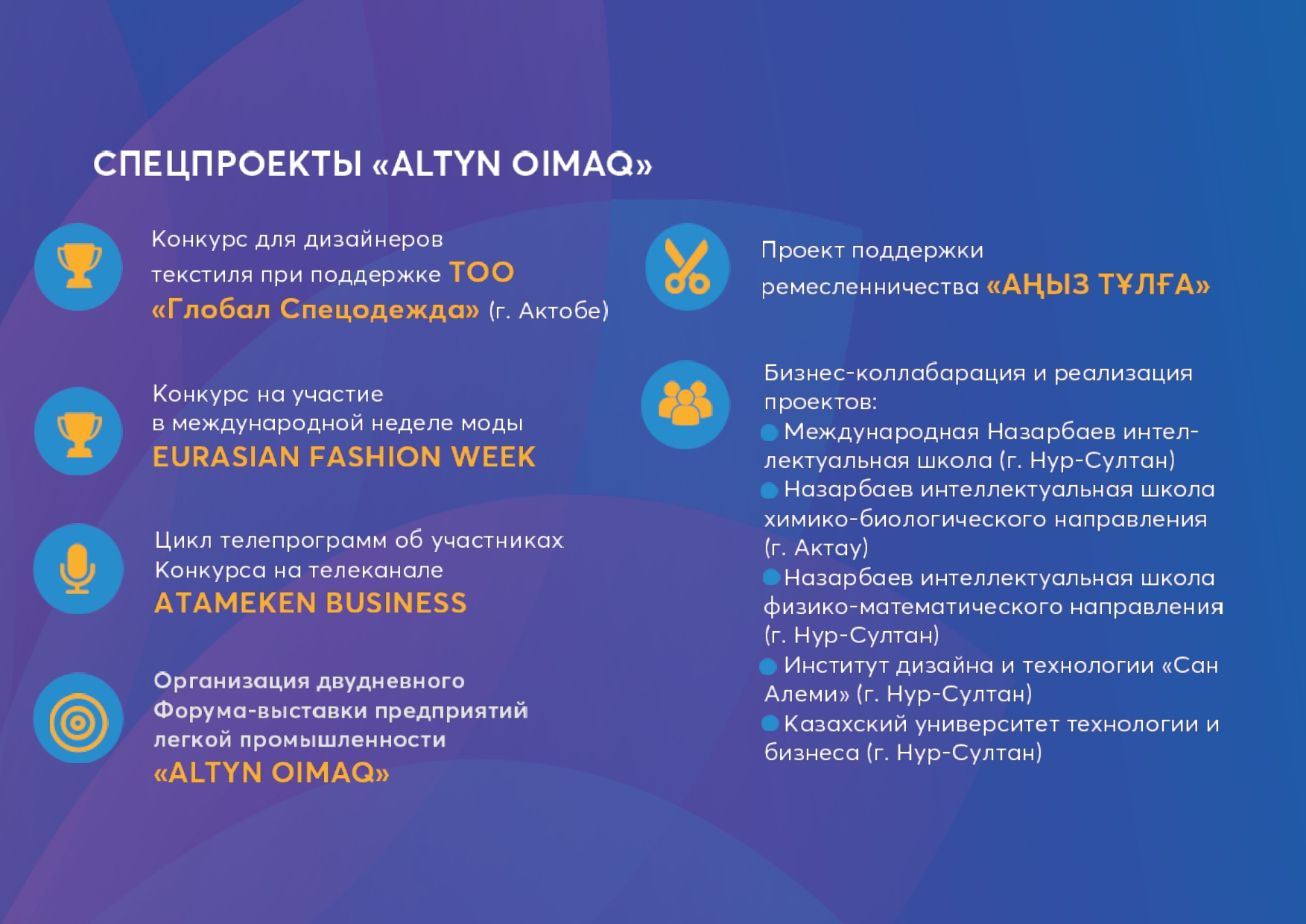 СПЕЦПРОЕКТЫ «ALTYN OIMAQ»

Конкурс для дизайнеров текстиля при поддержке ТОО «Глобал Спецодежда» (г. Актобе)

Конкурс на участие в международной неделе моды EURASIAN FASHION WEEK

Цикл телепрограмм об участниках Конкурса на телеканале ATAMEKEN BUSINESS

Организация двудневного Форума-выставки предприятий легкой промышленности «ALTYN OIMAQ»

Проект поддержки ремесленничества «АҢЫЗ ТҰЛҒА»

Бизнес-коллабарация и реализация проектов:
Международная Назарбаев интеллектуальная школа (г. Нур-Султан)
Назарбаев интеллектуальная школа химико-биологического направления (г. Актау)
Назарбаев интеллектуальная школа физико-математического направления (г. Нур-Султан)
Институт дизайна и технологии «Сан Алеми» (г. Нур-Султан)
Казахский университет технологии и бизнеса (г. Нур-Султан)